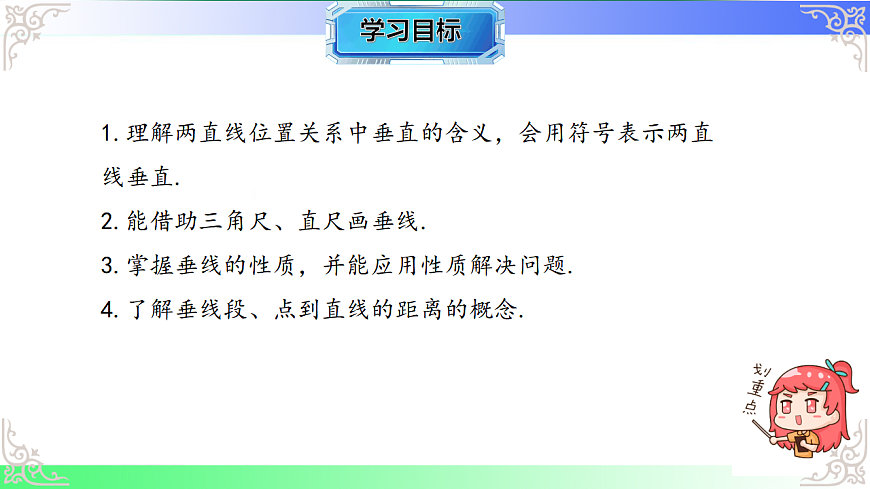 学习目标

1. 理解两直线位置关系中垂直的含义，会用符号表示两直线垂直.

2. 能借助三角尺、直尺画垂线.

3. 掌握垂线的性质，并能应用性质解决问题.

4. 了解垂线段、点到直线的距离的概念.

划重点